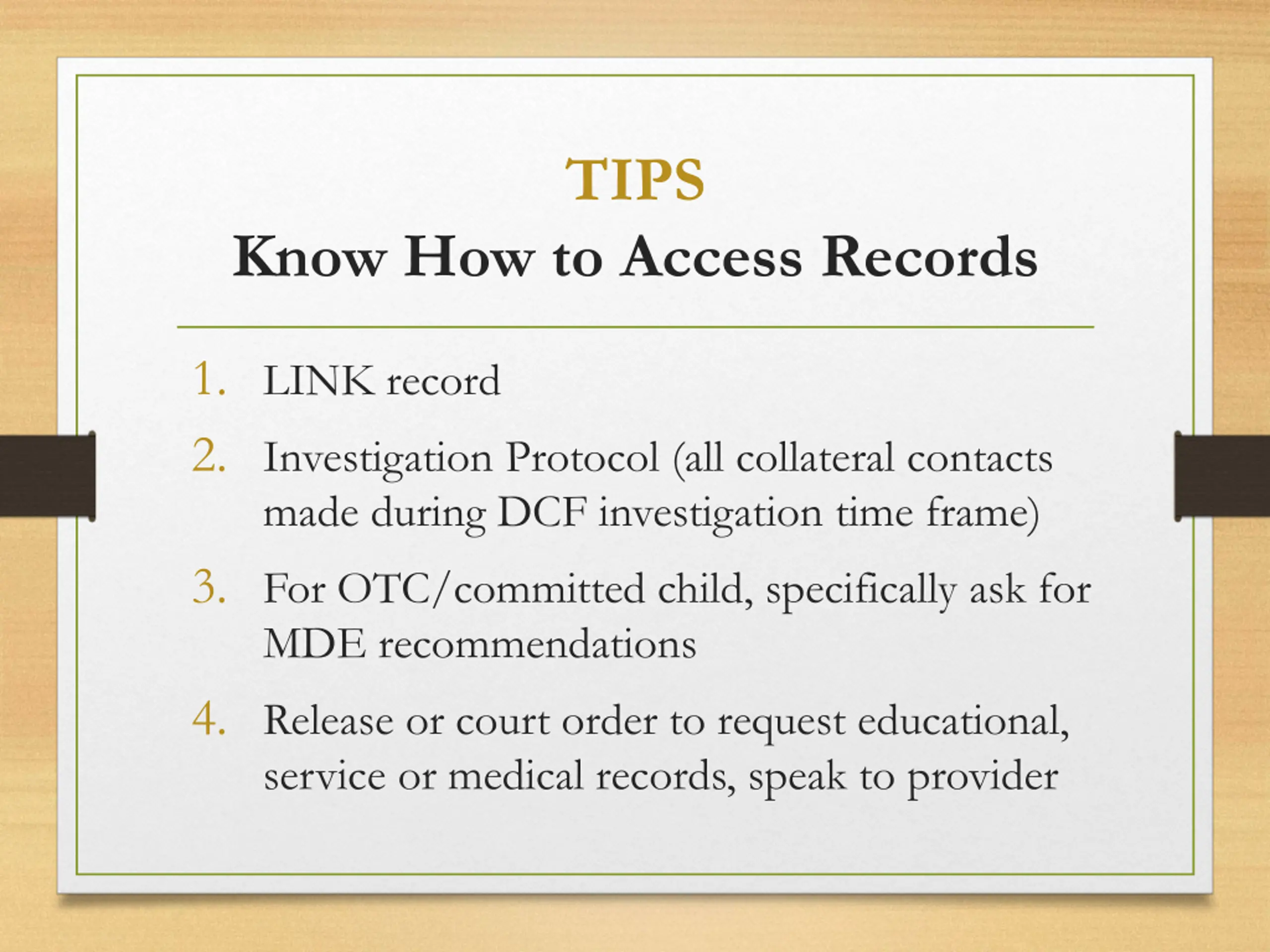 TIPS
Know How to Access Records

1. LINK record
2. Investigation Protocol (all collateral contacts made during DCF investigation time frame)
3. For OTC/committed child, specifically ask for MDE recommendations
4. Release or court order to request educational, service or medical records, speak to provider